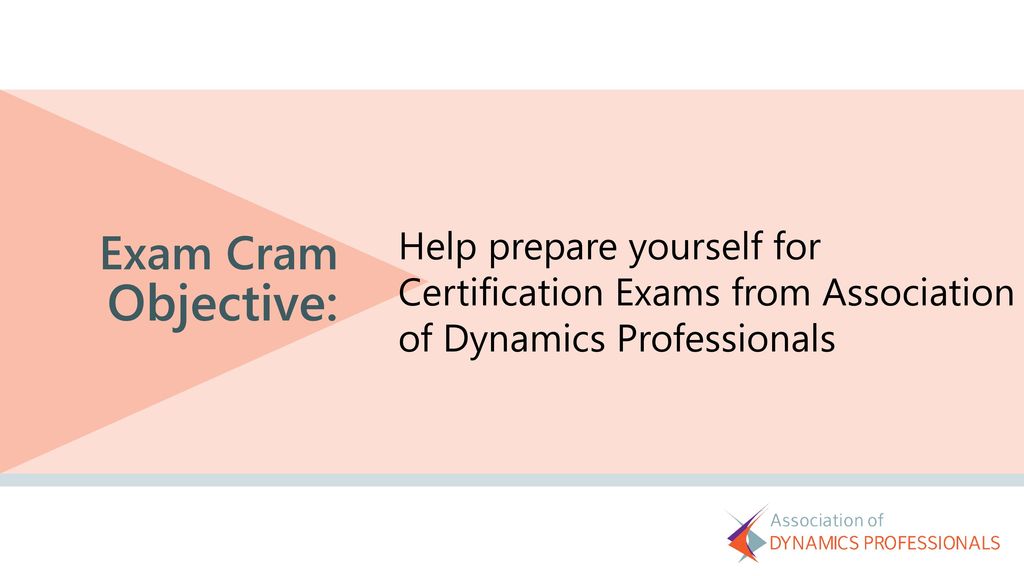 Exam Cram Objective:

Help prepare yourself for Certification Exams from Association of Dynamics Professionals

Association of
DYNAMICS PROFESSIONALS